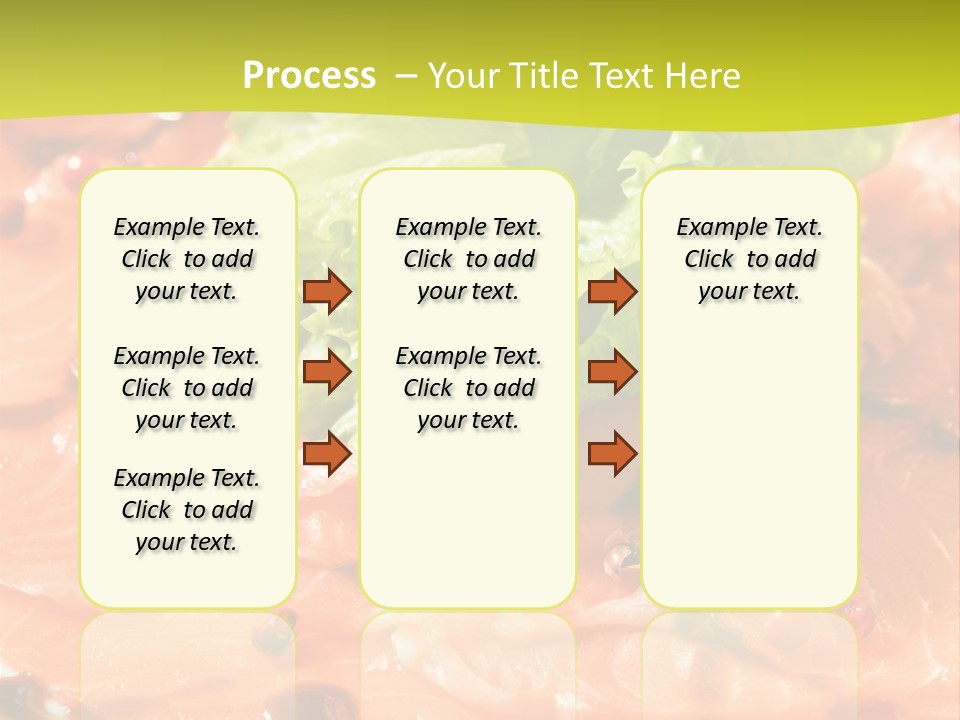 Process – Your Title Text Here

Example Text. Click to add your text.

Example Text. Click to add your text.

Example Text. Click to add your text.

Example Text. Click to add your text.

Example Text. Click to add your text.

Example Text. Click to add your text.